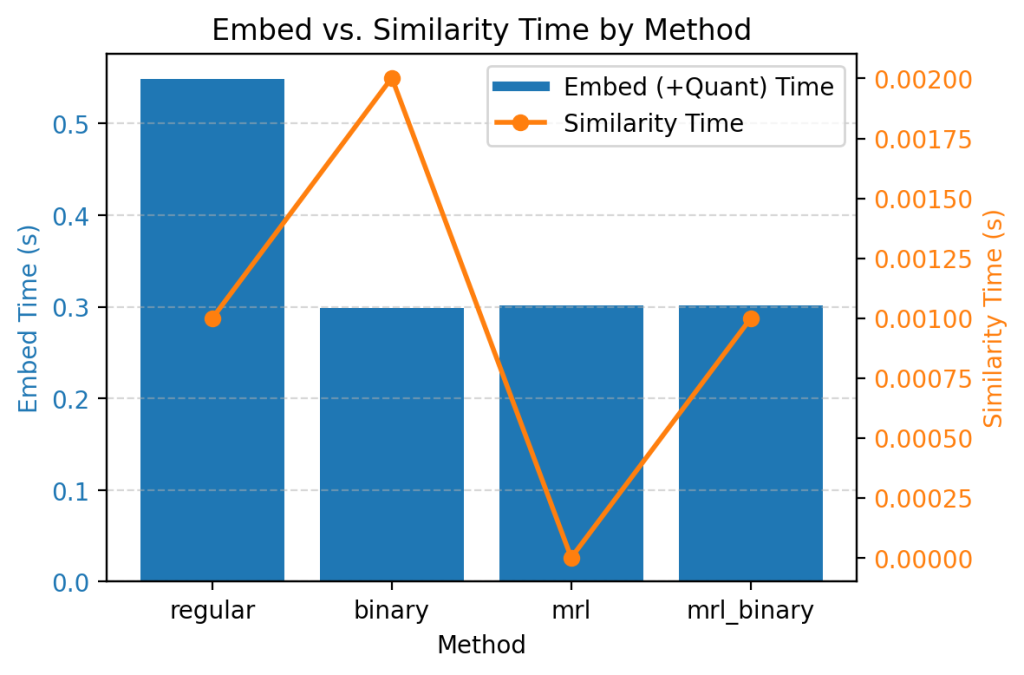 Embed vs. Similarity Time by Method

Embed (+Quant) Time
Similarity Time

Embed Time (s)
0.5
0.4
0.3
0.2
0.1
0.0

Similarity Time (s)
0.00200
0.00175
0.00150
0.00125
0.00100
0.00075
0.00050
0.00025
0.00000

regular
binary
mrl
mrl_binary

Method